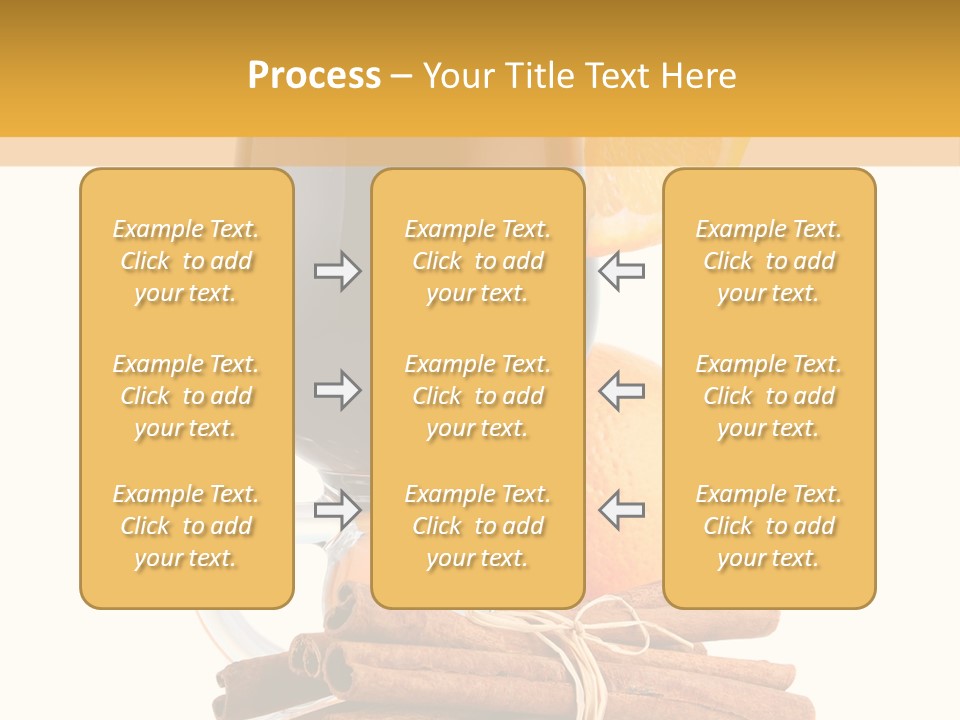 Process – Your Title Text Here

Example Text. Click to add your text.

Example Text. Click to add your text.

Example Text. Click to add your text.

Example Text. Click to add your text.

Example Text. Click to add your text.

Example Text. Click to add your text.

Example Text. Click to add your text.

Example Text. Click to add your text.

Example Text. Click to add your text.